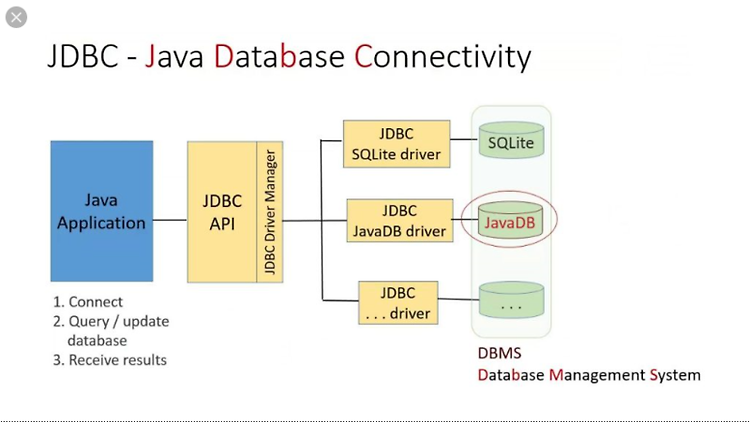 JDBC - Java Database Connectivity

Java Application

1. Connect
2. Query / update database
3. Receive results

JDBC API

JDBC Driver Manager

JDBC SQLite driver

JDBC JavaDB driver

JDBC . . . driver

SQLite

JavaDB

. . .

DBMS
Database Management System